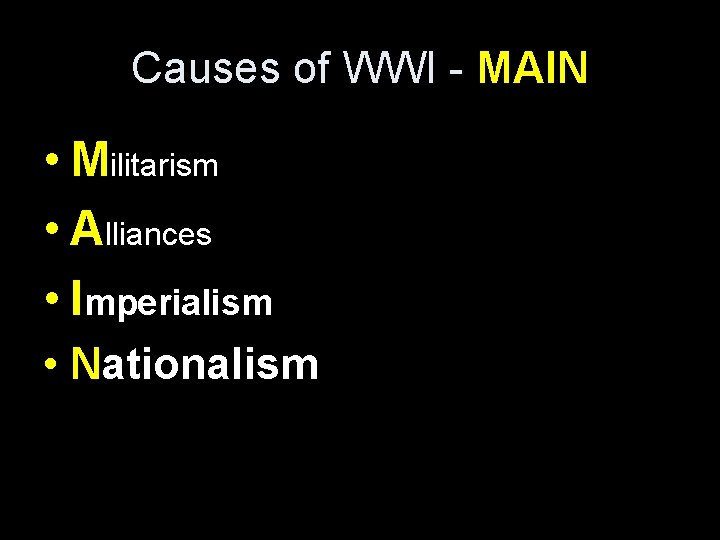 Causes of WWI - MAIN

• Militarism
• Alliances
• Imperialism
• Nationalism